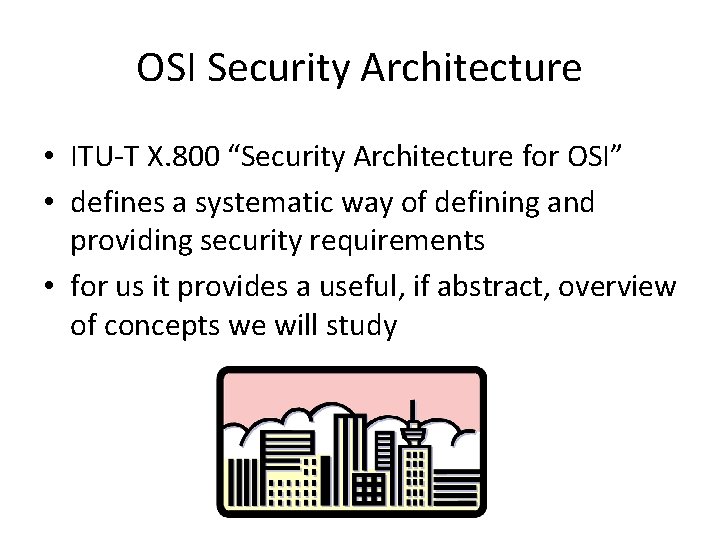 OSI Security Architecture

• ITU-T X.800 “Security Architecture for OSI”
• defines a systematic way of defining and providing security requirements
• for us it provides a useful, if abstract, overview of concepts we will study